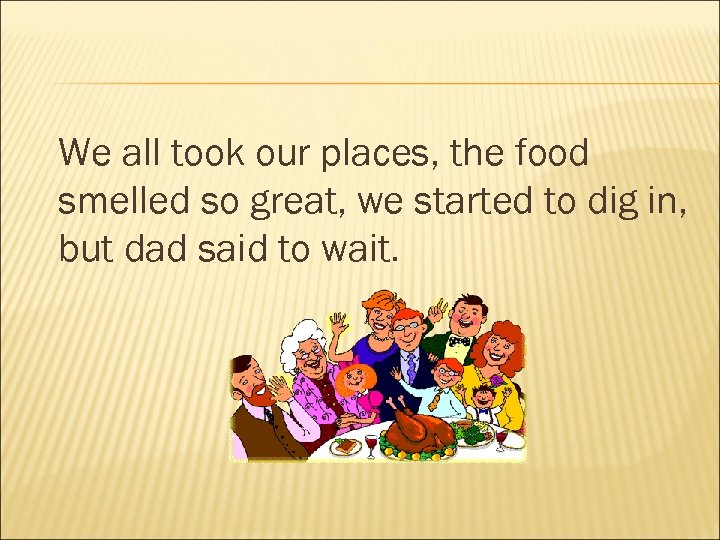 We all took our places, the food smelled so great, we started to dig in, but dad said to wait.